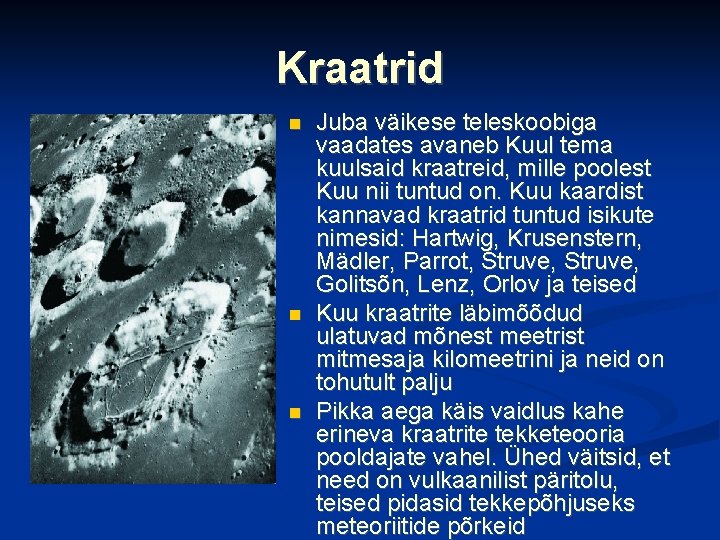 Kraatrid

Juba väikese teleskoobiga vaadates avaneb Kuul tema kuulsaid kraatreid, mille poolest Kuu nii tuntud on. Kuu kaardist kannavad kraatrid tuntud isikute nimesid: Hartwig, Krusenstern, Mädler, Parrot, Struve, Struve, Golitsõn, Lenz, Orlov ja teised

Kuu kraatrite läbimõõdud ulatuvad mõnest meetrist mitmesaja kilomeetrini ja neid on tohutult palju

Pikka aega käis vaidlus kahe erineva kraatrite tekketeooria pooldajate vahel. Ühed väitsid, et need on vulkaanilist päritolu, teised pidasid tekkepõhjuseks meteoriitide põrkeid